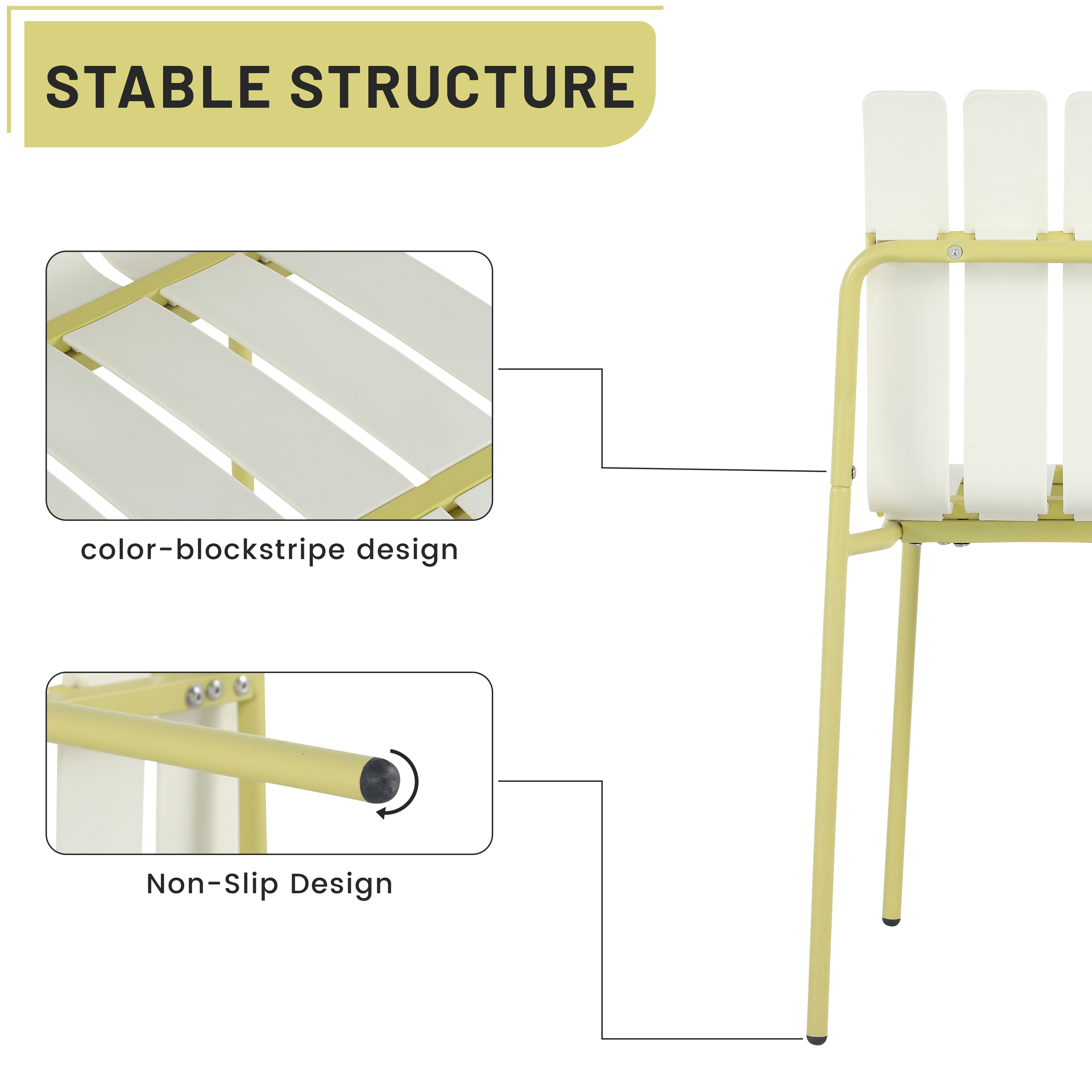 STABLE STRUCTURE

color-blockstripe design

Non-Slip Design